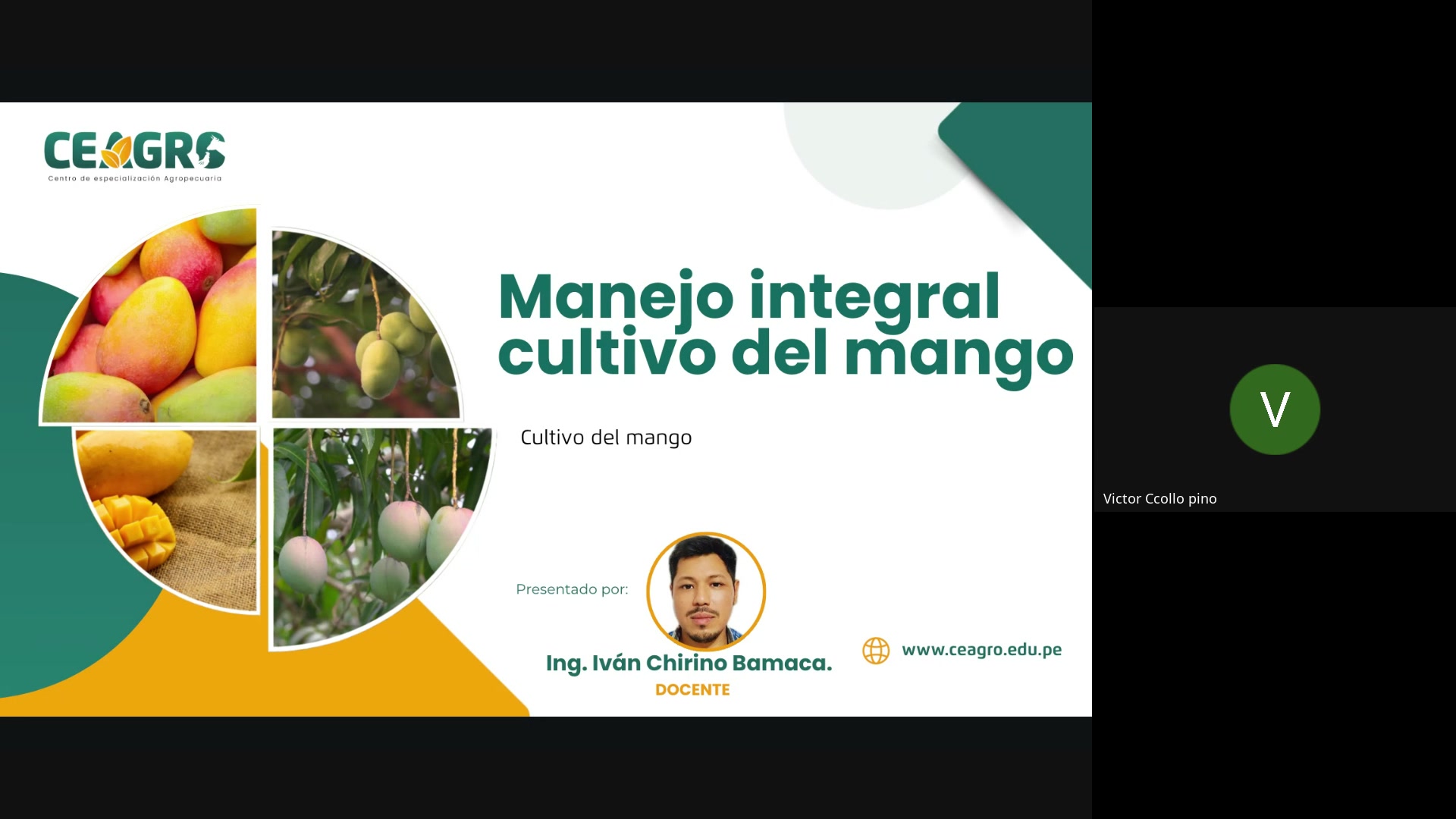 CEAGRO
Centro de especialización Agropecuaria

Manejo integral cultivo del mango

Cultivo del mango

Presentado por:

Ing. Iván Chirino Bamaca.
DOCENTE

www.ceagro.edu.pe

V

Victor Ccollo pino